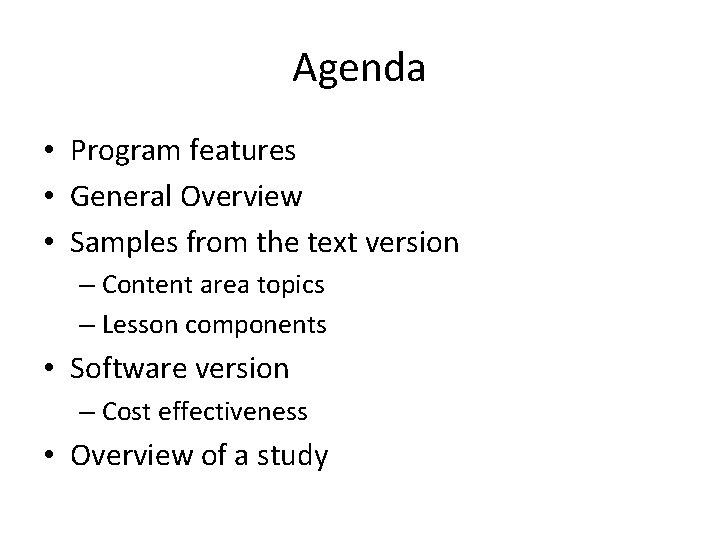 Agenda

• Program features
• General Overview
• Samples from the text version
  – Content area topics
  – Lesson components
• Software version
  – Cost effectiveness
• Overview of a study